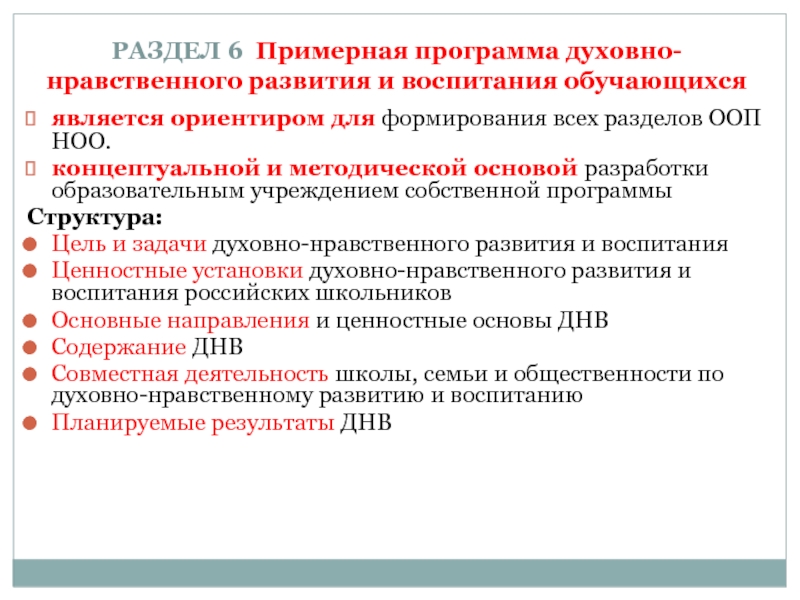 РАЗДЕЛ 6 Примерная программа духовно-нравственного развития и воспитания обучающихся

является ориентиром для формирования всех разделов ООП НОО.

концептуальной и методической основой разработки образовательным учреждением собственной программы

Структура:

Цель и задачи духовно-нравственного развития и воспитания

Ценностные установки духовно-нравственного развития и воспитания российских школьников

Основные направления и ценностные основы ДНВ

Содержание ДНВ

Совместная деятельность школы, семьи и общественности по духовно-нравственному развитию и воспитанию

Планируемые результаты ДНВ